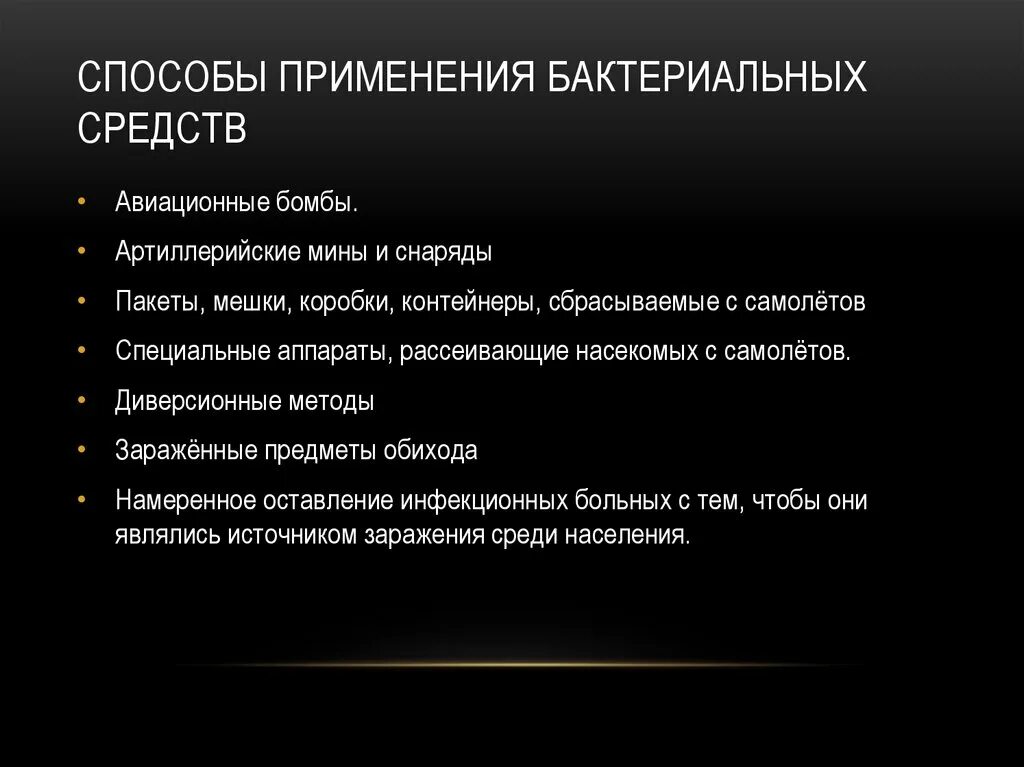 СПОСОБЫ ПРИМЕНЕНИЯ БАКТЕРИАЛЬНЫХ СРЕДСТВ

• Авиационные бомбы.
• Артиллерийские мины и снаряды
• Пакеты, мешки, коробки, контейнеры, сбрасываемые с самолётов
• Специальные аппараты, рассеивающие насекомых с самолётов.
• Диверсионные методы
• Заражённые предметы обихода
• Намеренное оставление инфекционных больных с тем, чтобы они являлись источником заражения среди населения.